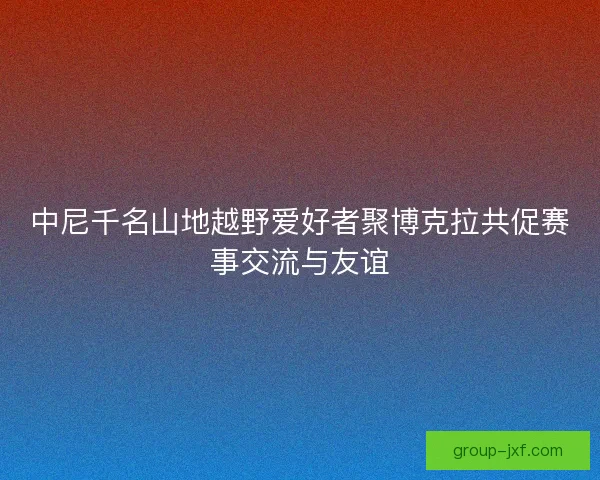 中尼千名山地越野爱好者聚博克拉共促赛事交流与友谊

group-jxf.com